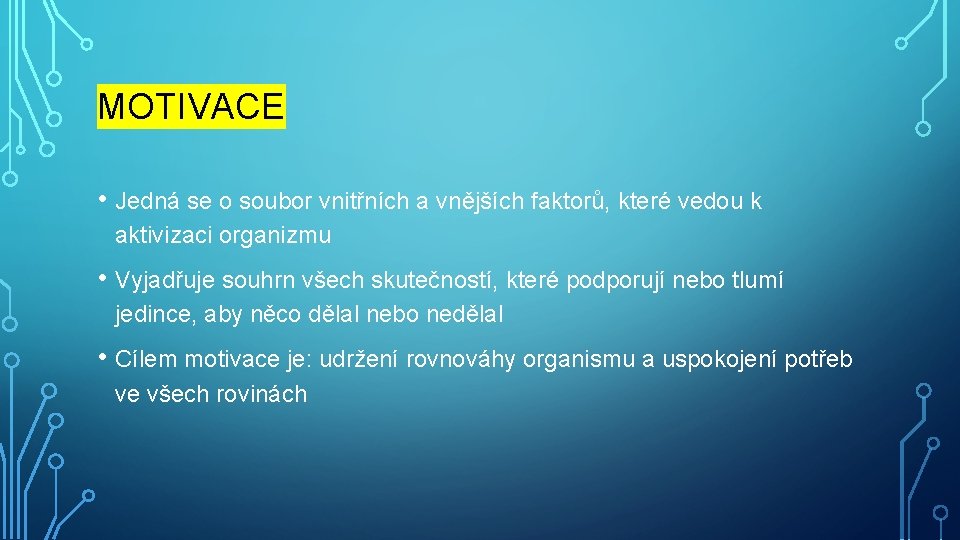 MOTIVACE

• Jedná se o soubor vnitřních a vnějších faktorů, které vedou k aktivizaci organizmu

• Vyjadřuje souhrn všech skutečností, které podporují nebo tlumí jedince, aby něco dělal nebo nedělal

• Cílem motivace je: udržení rovnováhy organismu a uspokojení potřeb ve všech rovinách